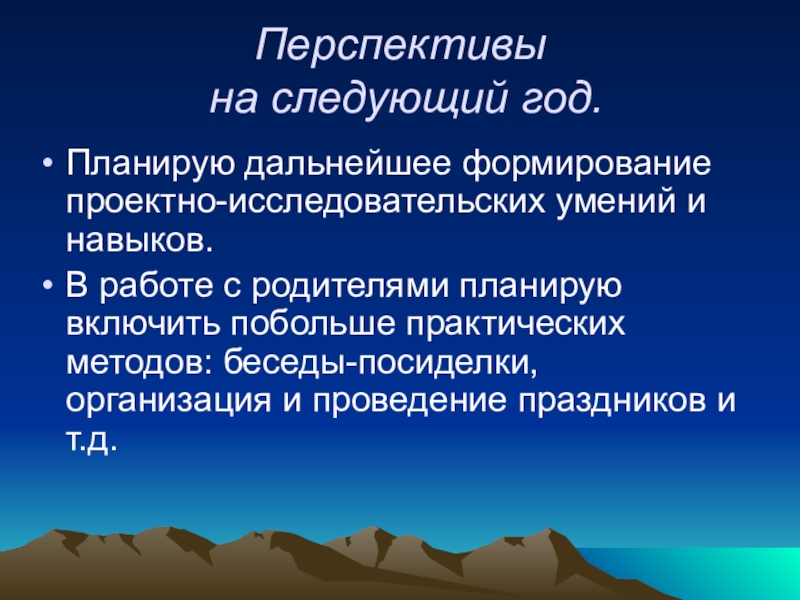 Перспективы
на следующий год.

• Планирую дальнейшее формирование проектно-исследовательских умений и навыков.
• В работе с родителями планирую включить побольше практических методов: беседы-посиделки, организация и проведение праздников и т.д.